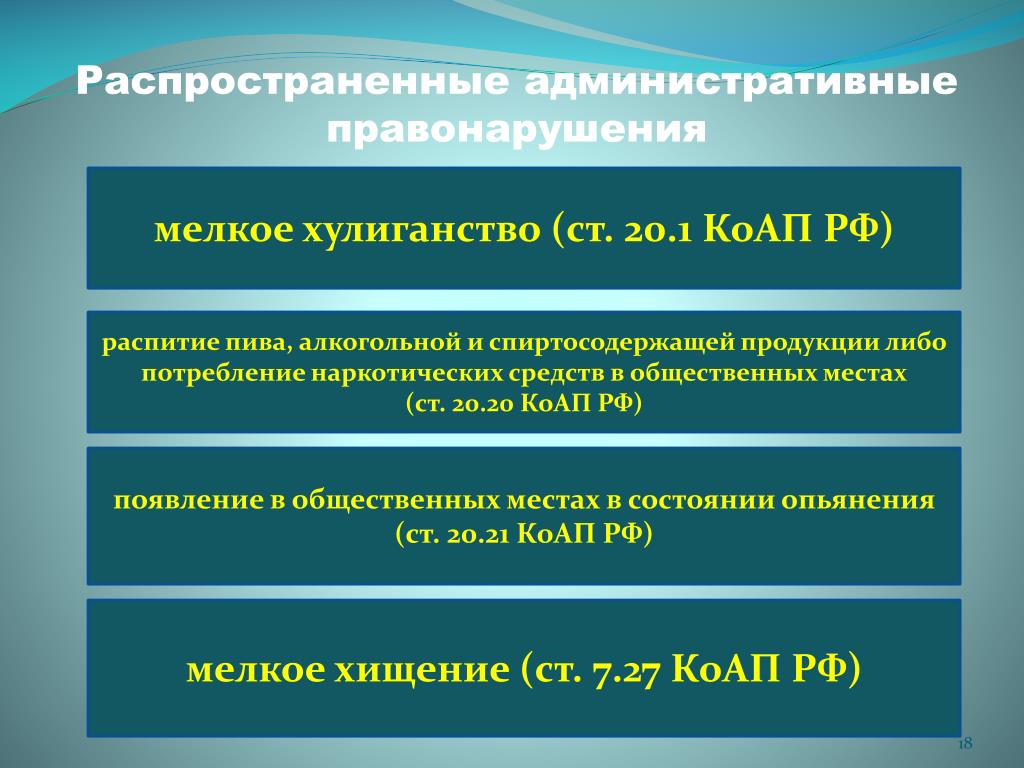 Распространенные административные правонарушения

мелкое хулиганство (ст. 20.1 КоАП РФ)

распитие пива, алкогольной и спиртосодержащей продукции либо потребление наркотических средств в общественных местах (ст. 20.20 КоАП РФ)

появление в общественных местах в состоянии опьянения (ст. 20.21 КоАП РФ)

мелкое хищение (ст. 7.27 КоАП РФ)

18